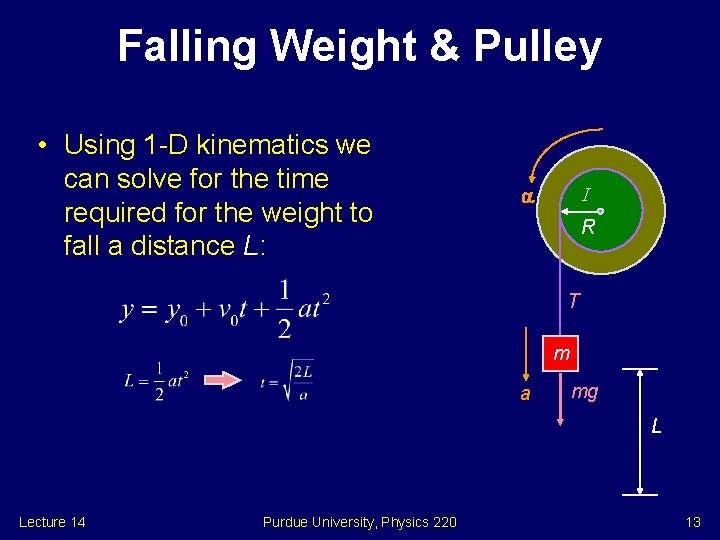 Falling Weight & Pulley

• Using 1-D kinematics we can solve for the time required for the weight to fall a distance $L$:

$y = y_0 + v_0 t + \frac{1}{2}at^2$

$L = \frac{1}{2}at^2$ $t = \sqrt{\frac{2L}{a}}$

$\alpha$

$I$

$R$

$T$

$m$

$a$

$mg$

$L$

Lecture 14

Purdue University, Physics 220

13